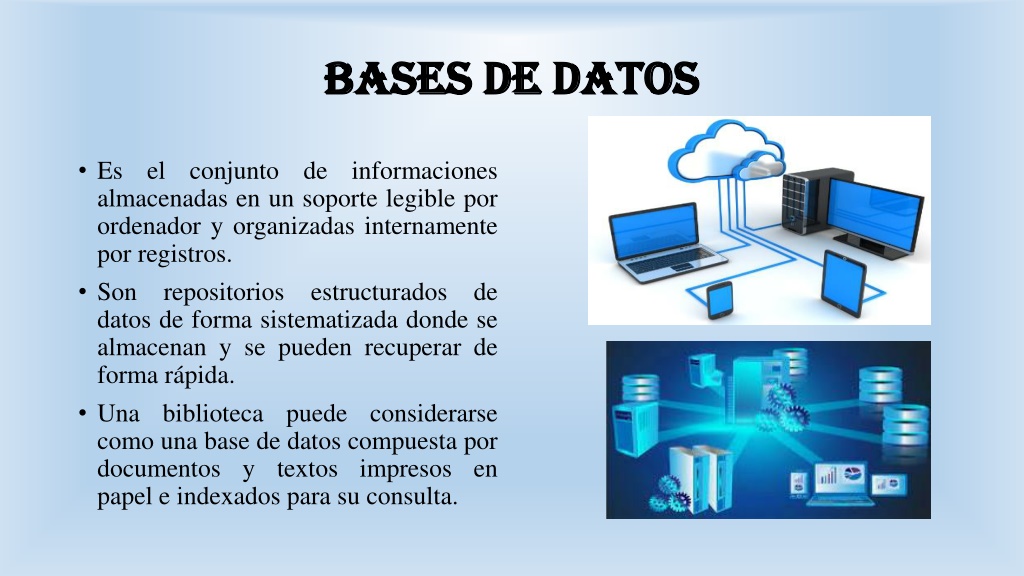 BASES DE DATOS

• Es el conjunto de informaciones almacenadas en un soporte legible por ordenador y organizadas internamente por registros.

• Son repositorios estructurados de datos de forma sistematizada donde se almacenan y se pueden recuperar de forma rápida.

• Una biblioteca puede considerarse como una base de datos compuesta por documentos y textos impresos en papel e indexados para su consulta.